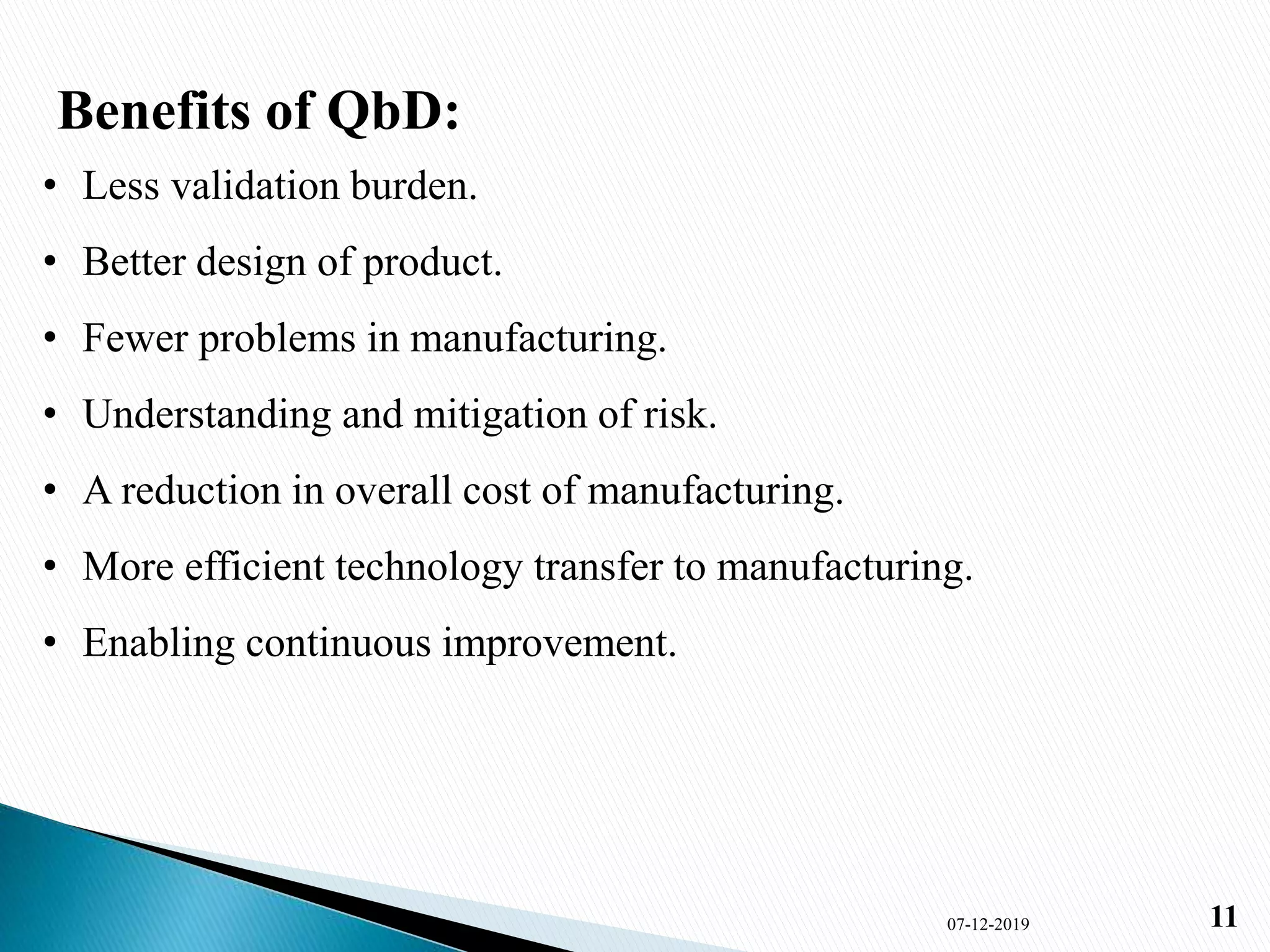 Benefits of QbD:

• Less validation burden.

• Better design of product.

• Fewer problems in manufacturing.

• Understanding and mitigation of risk.

• A reduction in overall cost of manufacturing.

• More efficient technology transfer to manufacturing.

• Enabling continuous improvement.

07-12-2019

11